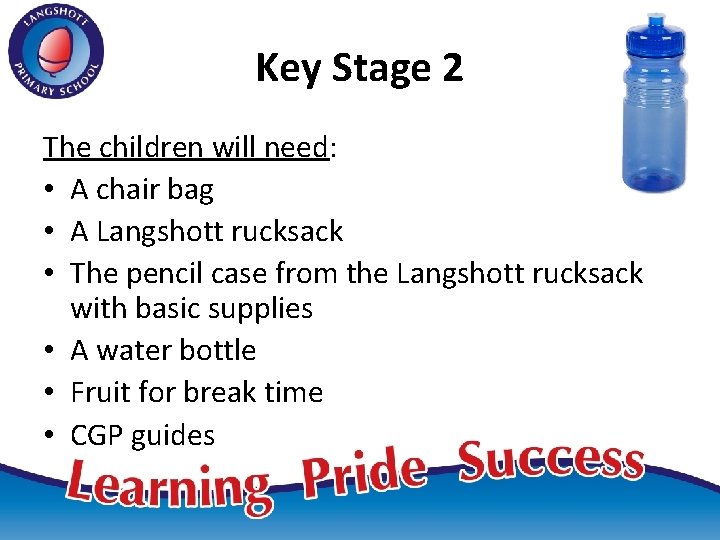 LANGSHOTT PRIMARY SCHOOL

Key Stage 2

The children will need:
• A chair bag
• A Langshott rucksack
• The pencil case from the Langshott rucksack with basic supplies
• A water bottle
• Fruit for break time
• CGP guides

Learning Pride Success